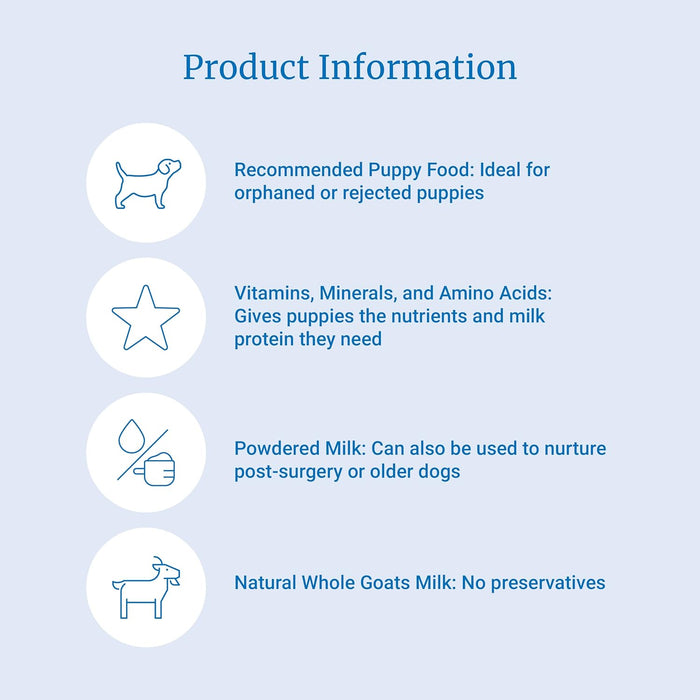 Product Information

Recommended Puppy Food: Ideal for orphaned or rejected puppies

Vitamins, Minerals, and Amino Acids: Gives puppies the nutrients and milk protein they need

Powdered Milk: Can also be used to nurture post-surgery or older dogs

Natural Whole Goats Milk: No preservatives